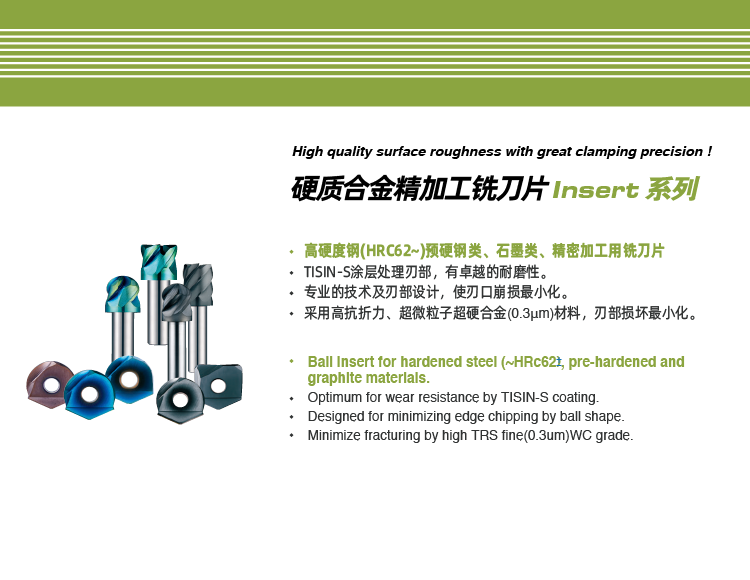 High quality surface roughness with great clamping precision !

硬质合金精加工铣刀片 Insert 系列

• 高硬度钢(HRC62~)预硬钢类、石墨类、精密加工用铣刀片
• TISIN-S涂层处理刃部，有卓越的耐磨性。
• 专业的技术及刃部设计，使刃口崩损最小化。
• 采用高抗折力、超微粒子超硬合金(0.3μm)材料，刃部损坏最小化。

• Ball Insert for hardened steel (~HRc62), pre-hardened and graphite materials.
• Optimum for wear resistance by TISIN-S coating.
• Designed for minimizing edge chipping by ball shape.
• Minimize fracturing by high TRS fine(0.3um)WC grade.